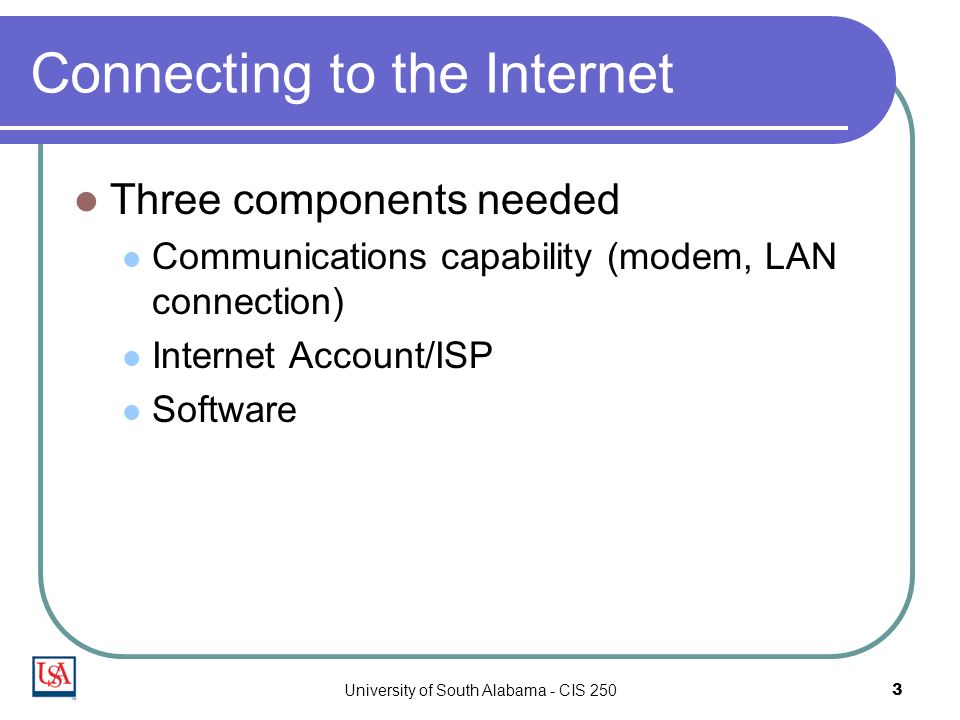 Connecting to the Internet

Three components needed

Communications capability (modem, LAN connection)

Internet Account/ISP

Software

USA

University of South Alabama - CIS 250

3